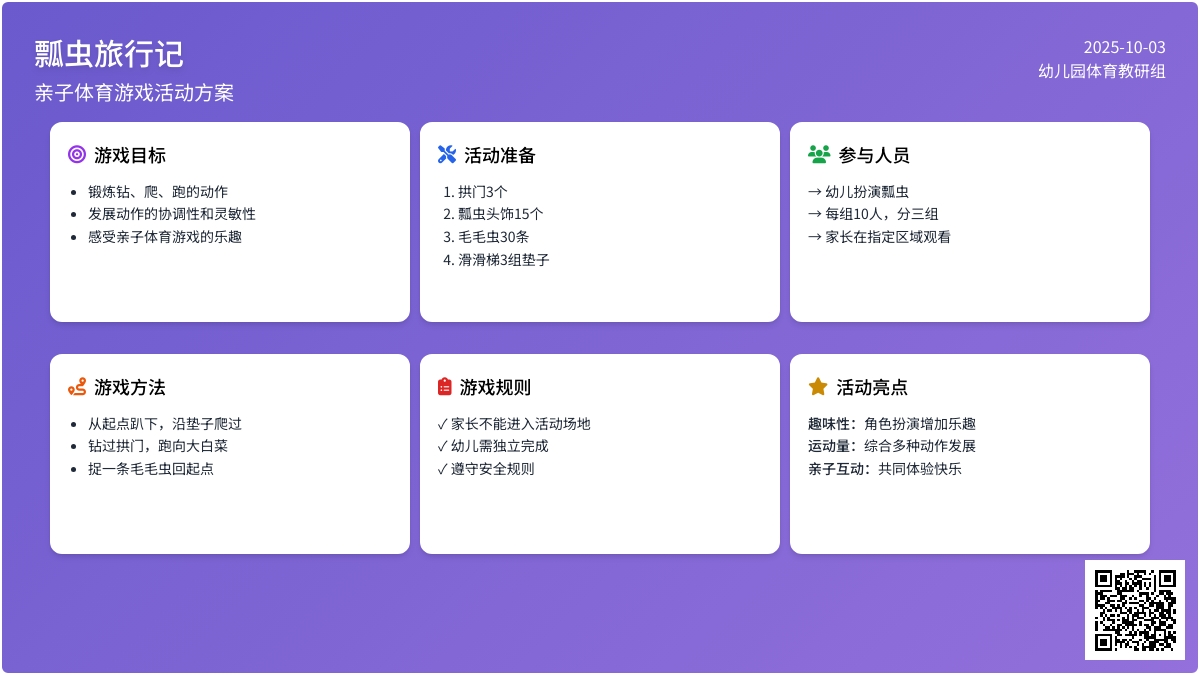 瓢虫旅行记
亲子体育游戏活动方案

2025-10-03
幼儿园体育教研组

游戏目标
- 锻炼钻、爬、跑的动作
- 发展动作的协调性和灵敏性
- 感受亲子体育游戏的乐趣

活动准备
1. 拱门3个
2. 瓢虫头饰15个
3. 毛毛虫30条
4. 滑滑梯3组垫子

参与人员
→ 幼儿扮演瓢虫
→ 每组10人，分三组
→ 家长在指定区域观看

游戏方法
- 从起点趴下，沿垫子爬过
- 钻过拱门，跑向大白菜
- 捉一条毛毛虫回起点

游戏规则
✓ 家长不能进入活动场地
✓ 幼儿需独立完成
✓ 遵守安全规则

活动亮点
趣味性：角色扮演增加乐趣
运动量：综合多种动作发展
亲子互动：共同体验快乐